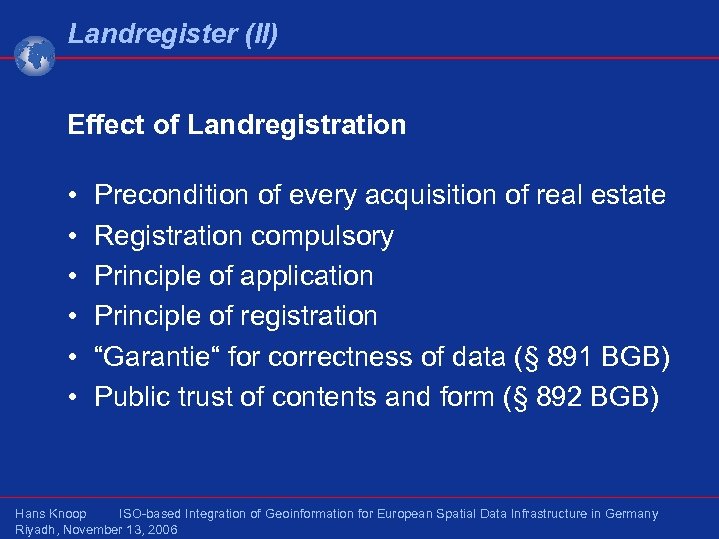 Landregister (II)

Effect of Landregistration

• Precondition of every acquisition of real estate
• Registration compulsory
• Principle of application
• Principle of registration
• “Garantie“ for correctness of data (§ 891 BGB)
• Public trust of contents and form (§ 892 BGB)

Hans Knoop ISO-based Integration of Geoinformation for European Spatial Data Infrastructure in Germany
Riyadh, November 13, 2006